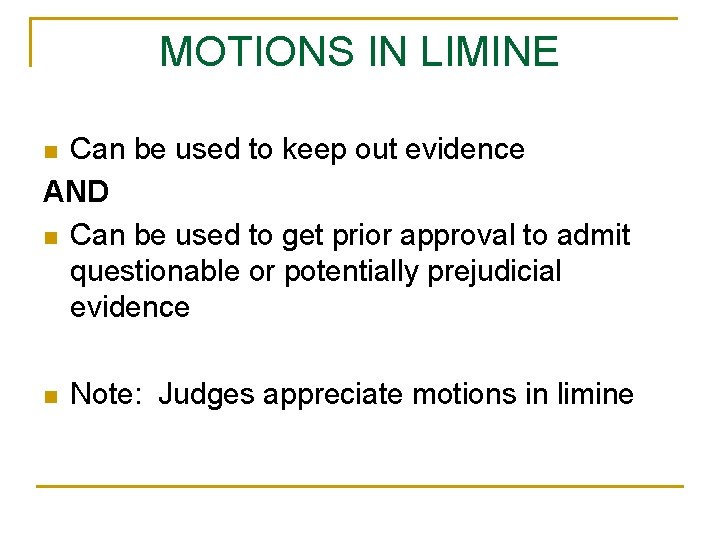 MOTIONS IN LIMINE

- Can be used to keep out evidence

AND

- Can be used to get prior approval to admit questionable or potentially prejudicial evidence

- Note:  Judges appreciate motions in limine